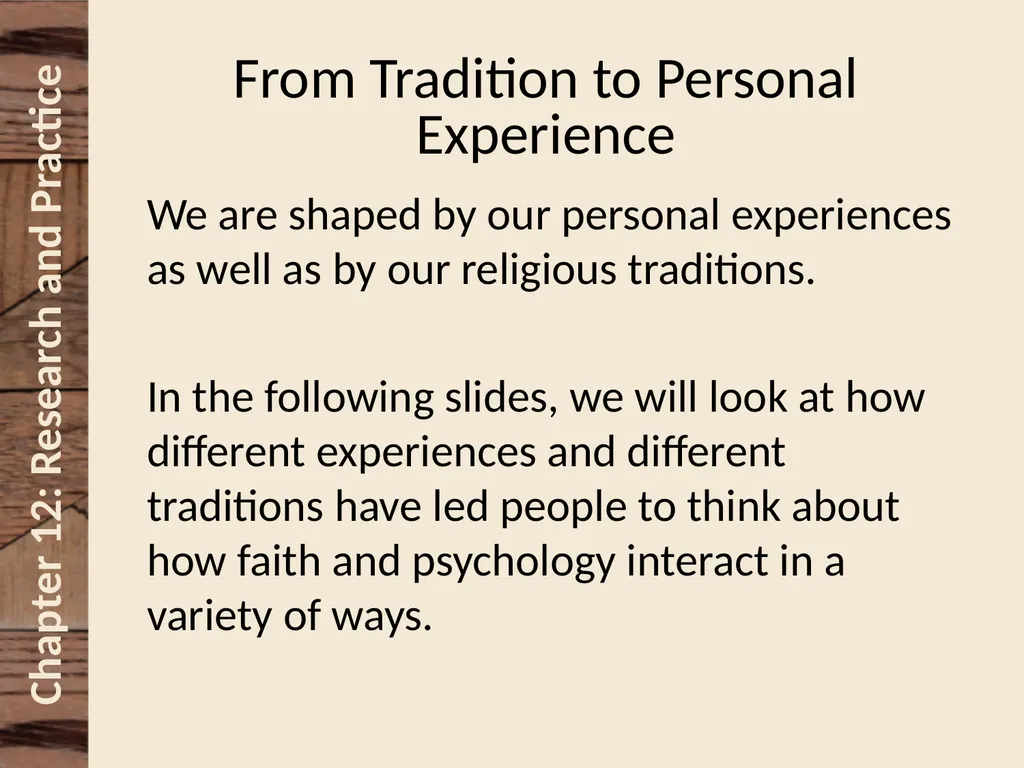 Chapter 12: Research and Practice

From Tradition to Personal Experience

We are shaped by our personal experiences as well as by our religious traditions.

In the following slides, we will look at how different experiences and different traditions have led people to think about how faith and psychology interact in a variety of ways.